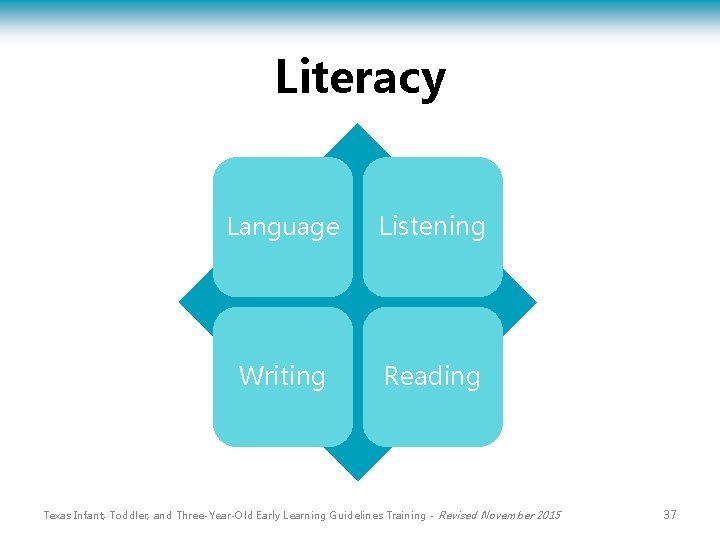 Literacy

Language

Listening

Writing

Reading

Texas Infant, Toddler, and Three-Year-Old Early Learning Guidelines Training - Revised November 2015

37